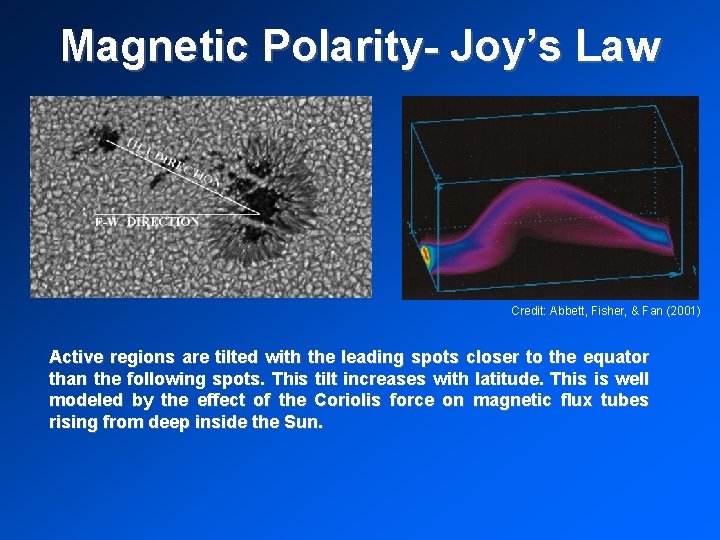 Magnetic Polarity- Joy's Law

TILT DIRECTION

E-W DIRECTION

Credit: Abbett, Fisher, & Fan (2001)

Active regions are tilted with the leading spots closer to the equator than the following spots. This tilt increases with latitude. This is well modeled by the effect of the Coriolis force on magnetic flux tubes rising from deep inside the Sun.